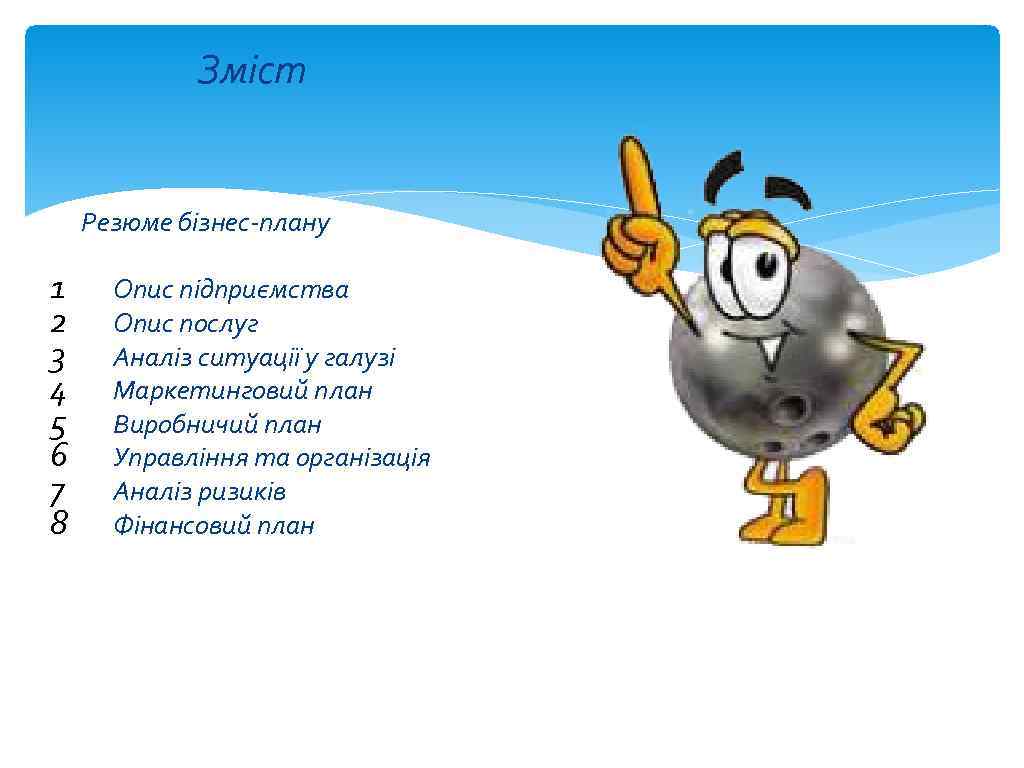 Зміст

Резюме бізнес-плану

1 Опис підприємства
2 Опис послуг
3 Аналіз ситуації у галузі
4 Маркетинговий план
5 Виробничий план
6 Управління та організація
7 Аналіз ризиків
8 Фінансовий план